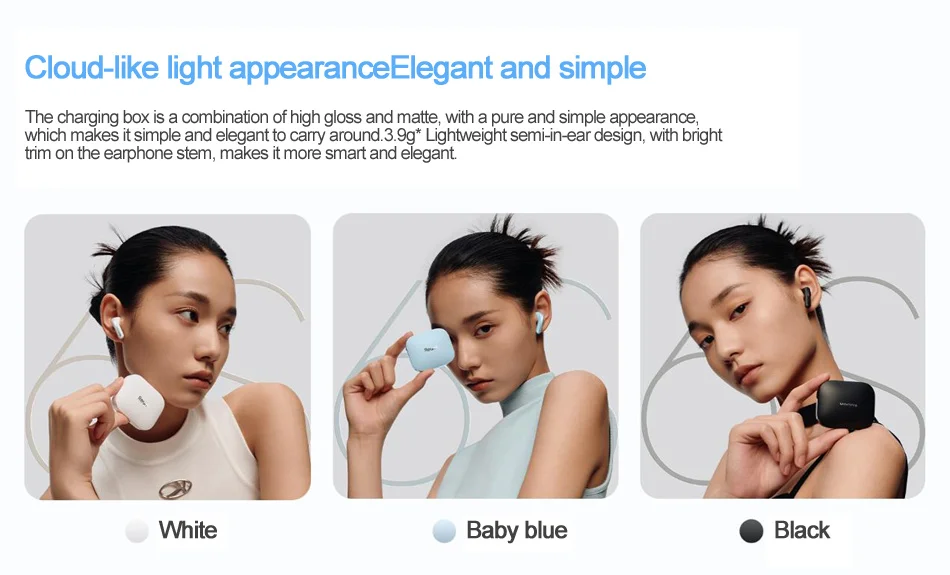 Cloud-like light appearanceElegant and simple

The charging box is a combination of high gloss and matte, with a pure and simple appearance, which makes it simple and elegant to carry around.3.9g* Lightweight semi-in-ear design, with bright trim on the earphone stem, makes it more smart and elegant.

White

Baby blue

Black